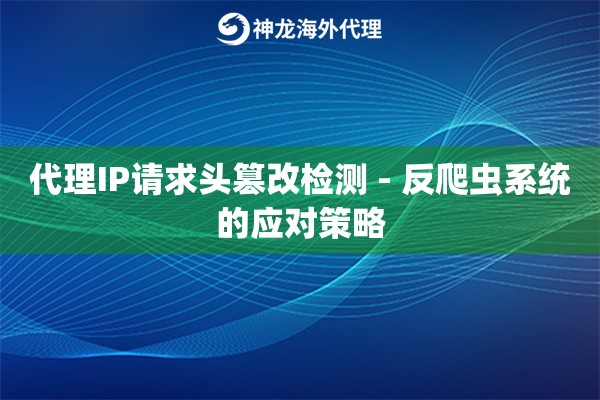 神龙海外代理

代理IP请求头篡改检测 - 反爬虫系统的应对策略